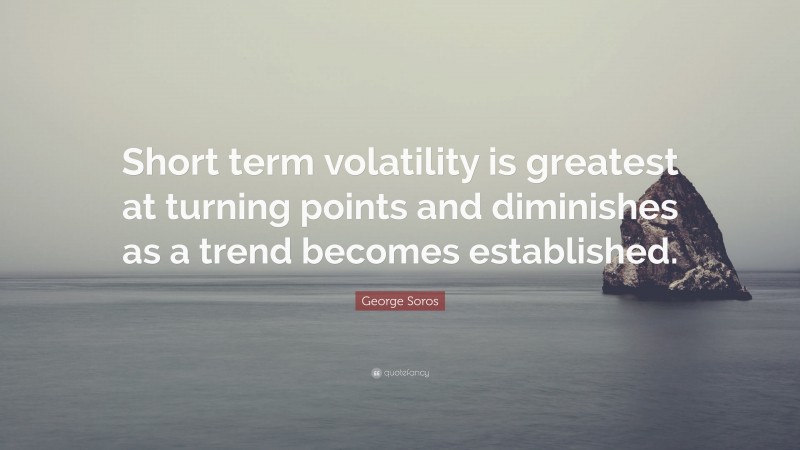 Short term volatility is greatest at turning points and diminishes as a trend becomes established.

George Soros

quotefancy